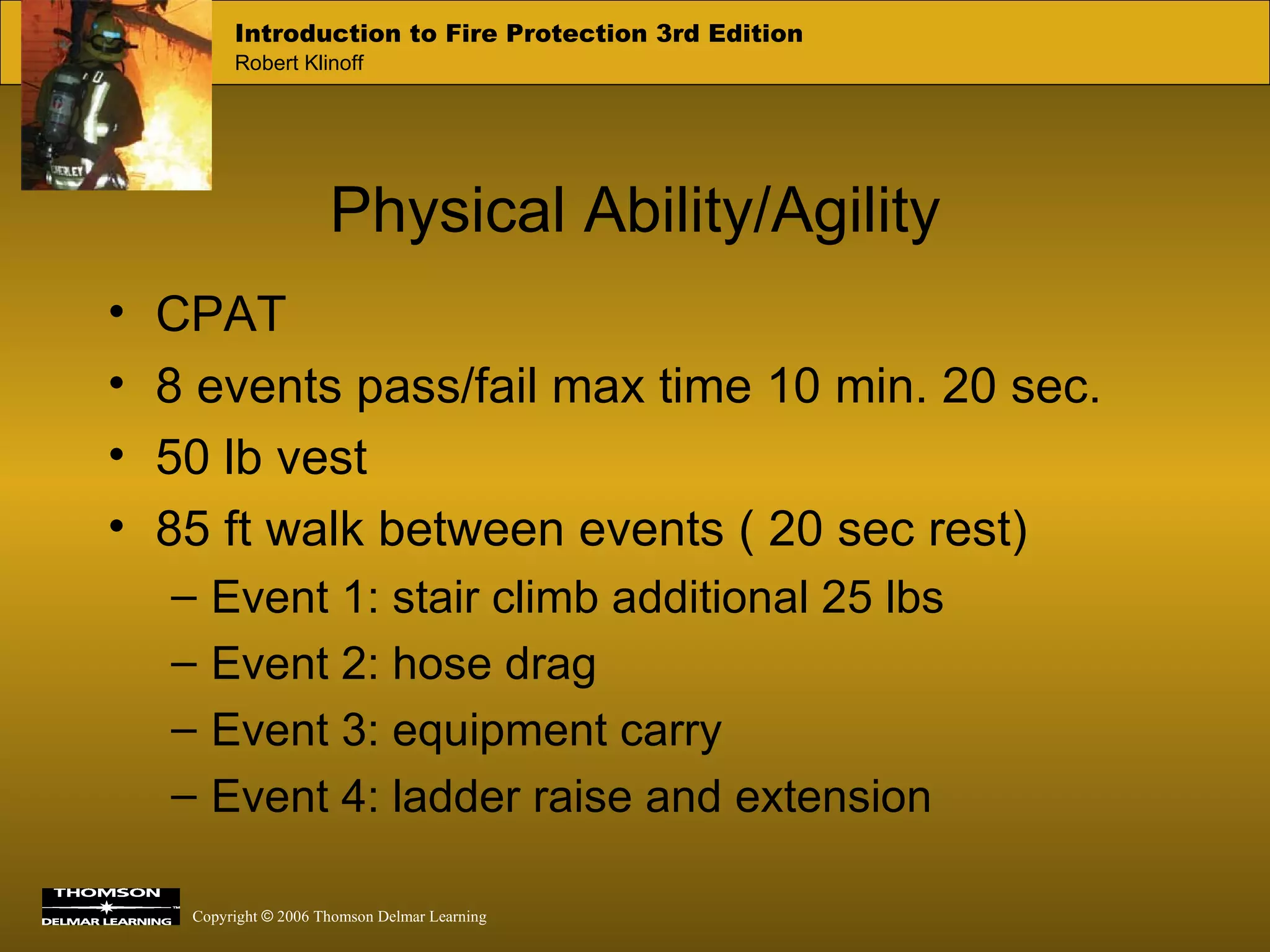 Introduction to Fire Protection 3rd Edition
Robert Klinoff

Physical Ability/Agility

• CPAT
• 8 events pass/fail max time 10 min. 20 sec.
• 50 lb vest
• 85 ft walk between events ( 20 sec rest)
– Event 1: stair climb additional 25 lbs
– Event 2: hose drag
– Event 3: equipment carry
– Event 4: ladder raise and extension

THOMSON
DELMAR LEARNING

Copyright © 2006 Thomson Delmar Learning